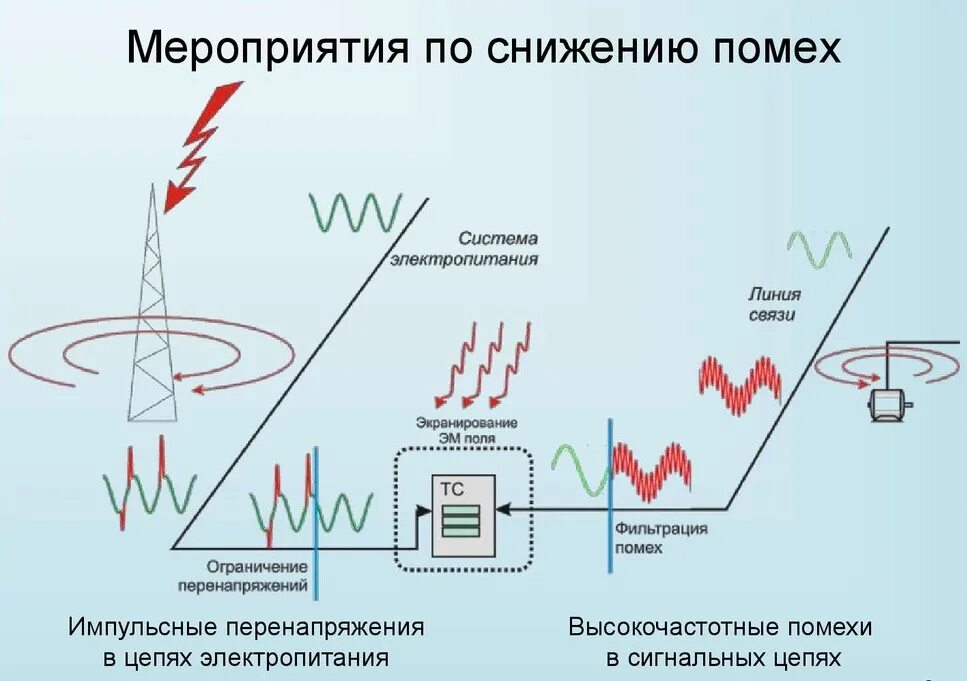 Мероприятия по снижению помех

Система электропитания

Линия связи

Экранирование ЭМ поля

ТС

Фильтрация помех

Ограничение перенапряжений

Импульсные перенапряжения в цепях электропитания

Высокочастотные помехи в сигнальных цепях